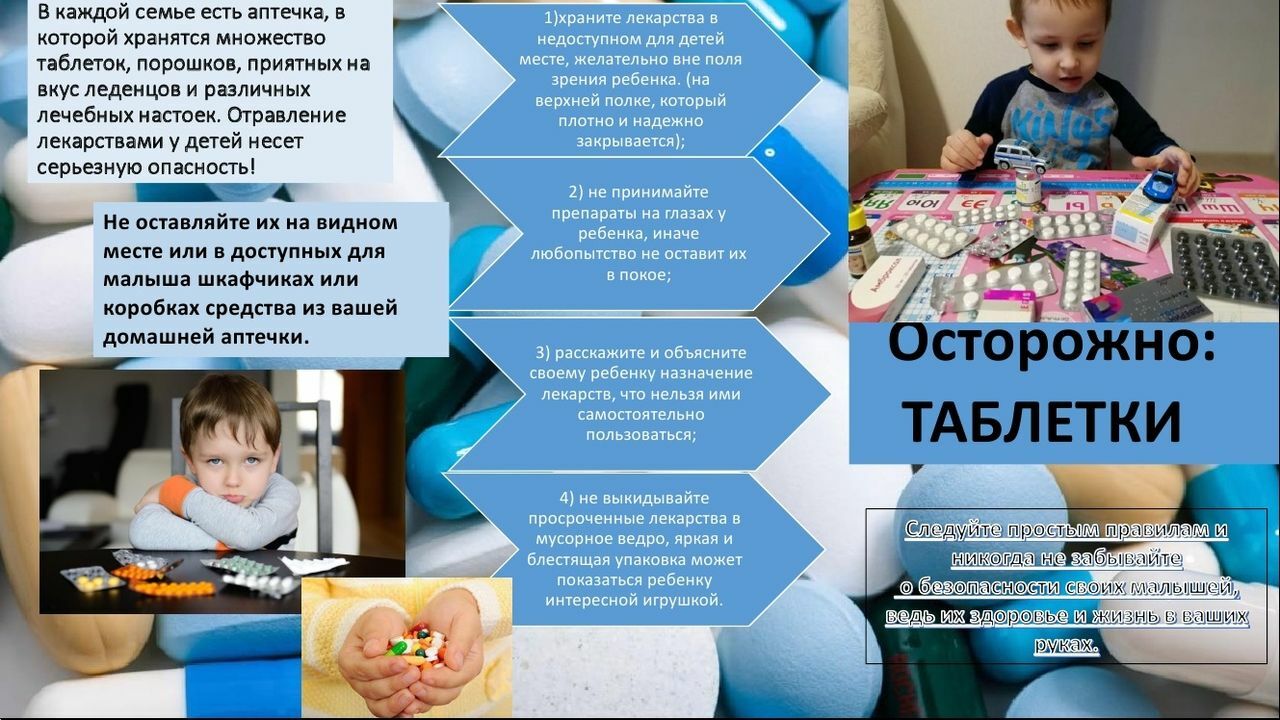 В каждой семье есть аптечка, в которой хранятся множество таблеток, порошков, приятных на вкус леденцов и различных лечебных настоек. Отравление лекарствами у детей несет серьезную опасность!

Не оставляйте их на видном месте или в доступных для малыша шкафчиках или коробках средства из вашей домашней аптечки.

1)храните лекарства в недоступном для детей месте, желательно вне поля зрения ребенка. (на верхней полке, который плотно и надежно закрывается);

2) не принимайте препараты на глазах у ребенка, иначе любопытство не оставит их в покое;

3) расскажите и объясните своему ребенку назначение лекарств, что нельзя ими самостоятельно пользоваться;

4) не выкидывайте просроченные лекарства в мусорное ведро, яркая и блестящая упаковка может показаться ребенку интересной игрушкой.

Осторожно: ТАБЛЕТКИ

Следуйте простым правилам и никогда не забывайте о безопасности своих малышей, ведь их здоровье и жизнь в ваших руках.